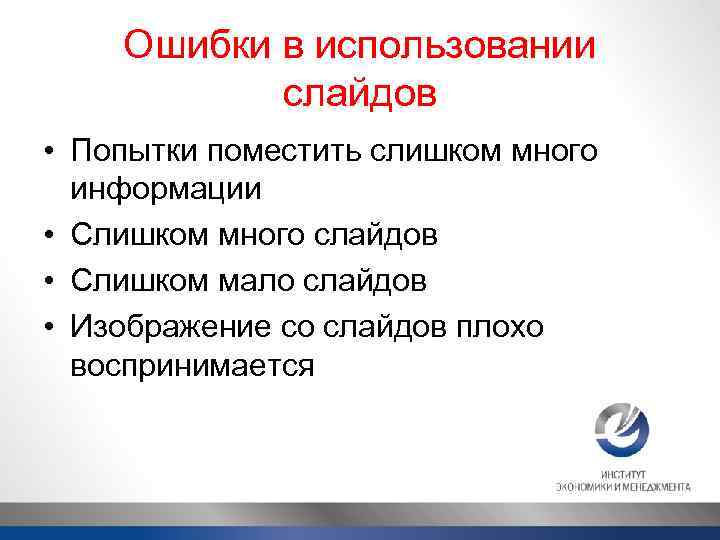 Ошибки в использовании слайдов

• Попытки поместить слишком много информации
• Слишком много слайдов
• Слишком мало слайдов
• Изображение со слайдов плохо воспринимается

ИНСТИТУТ
ЭКОНОМИКИ И МЕНЕДЖМЕНТА